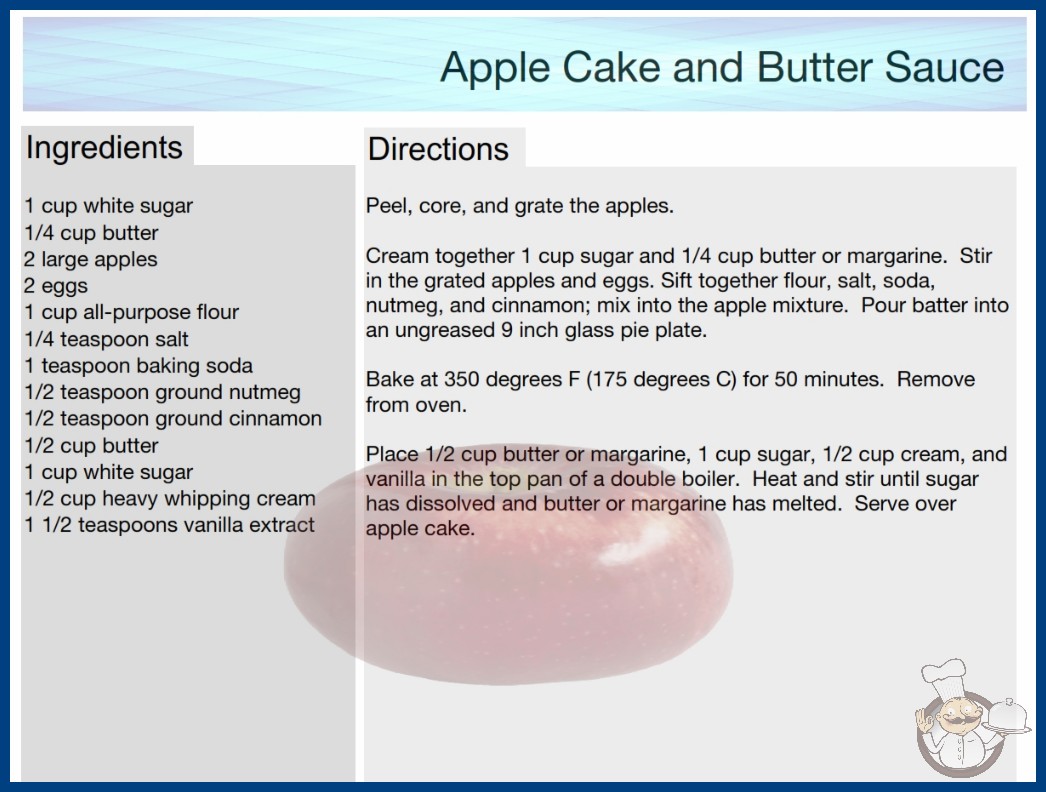 Apple Cake and Butter Sauce

Ingredients

1 cup white sugar
1/4 cup butter
2 large apples
2 eggs
1 cup all-purpose flour
1/4 teaspoon salt
1 teaspoon baking soda
1/2 teaspoon ground nutmeg
1/2 teaspoon ground cinnamon
1/2 cup butter
1 cup white sugar
1/2 cup heavy whipping cream
1 1/2 teaspoons vanilla extract

Directions

Peel, core, and grate the apples.

Cream together 1 cup sugar and 1/4 cup butter or margarine. Stir in the grated apples and eggs. Sift together flour, salt, soda, nutmeg, and cinnamon; mix into the apple mixture. Pour batter into an ungreased 9 inch glass pie plate.

Bake at 350 degrees F (175 degrees C) for 50 minutes. Remove from oven.

Place 1/2 cup butter or margarine, 1 cup sugar, 1/2 cup cream, and vanilla in the top pan of a double boiler. Heat and stir until sugar has dissolved and butter or margarine has melted. Serve over apple cake.